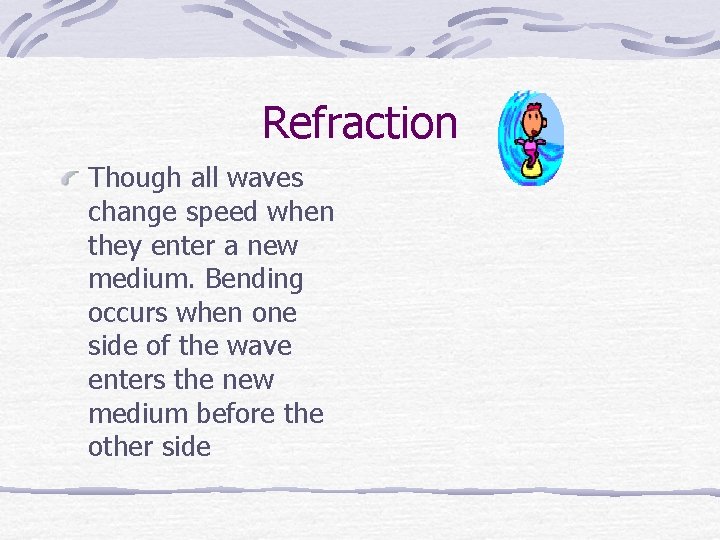 Refraction

Though all waves change speed when they enter a new medium. Bending occurs when one side of the wave enters the new medium before the other side